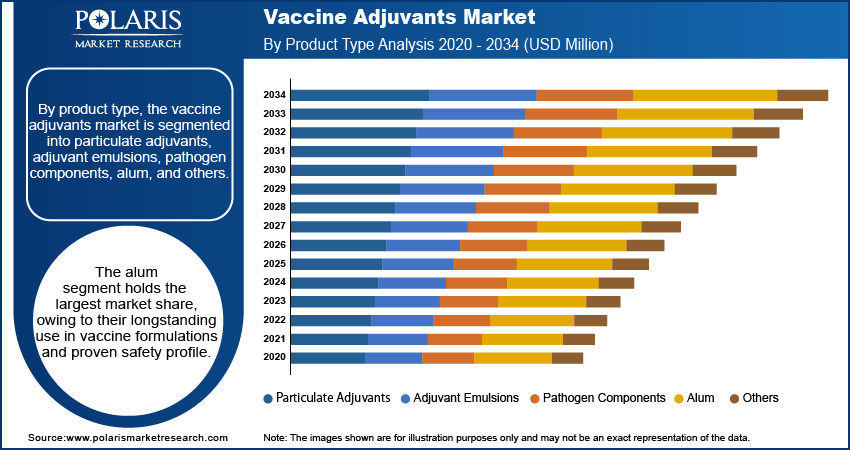 POLARIS
MARKET RESEARCH

Vaccine Adjuvants Market
By Product Type Analysis 2020 - 2034 (USD Million)

By product type, the vaccine adjuvants market is segmented into particulate adjuvants, adjuvant emulsions, pathogen components, alum, and others.

The alum segment holds the largest market share, owing to their longstanding use in vaccine formulations and proven safety profile.

2034
2033
2032
2031
2030
2029
2028
2027
2026
2025
2024
2023
2022
2021
2020

Particulate Adjuvants
Adjuvant Emulsions
Pathogen Components
Alum
Others

Source:www.polarismarketresearch.com

Note: The images shown are for illustration purposes only and may not be an exact representation of the data.